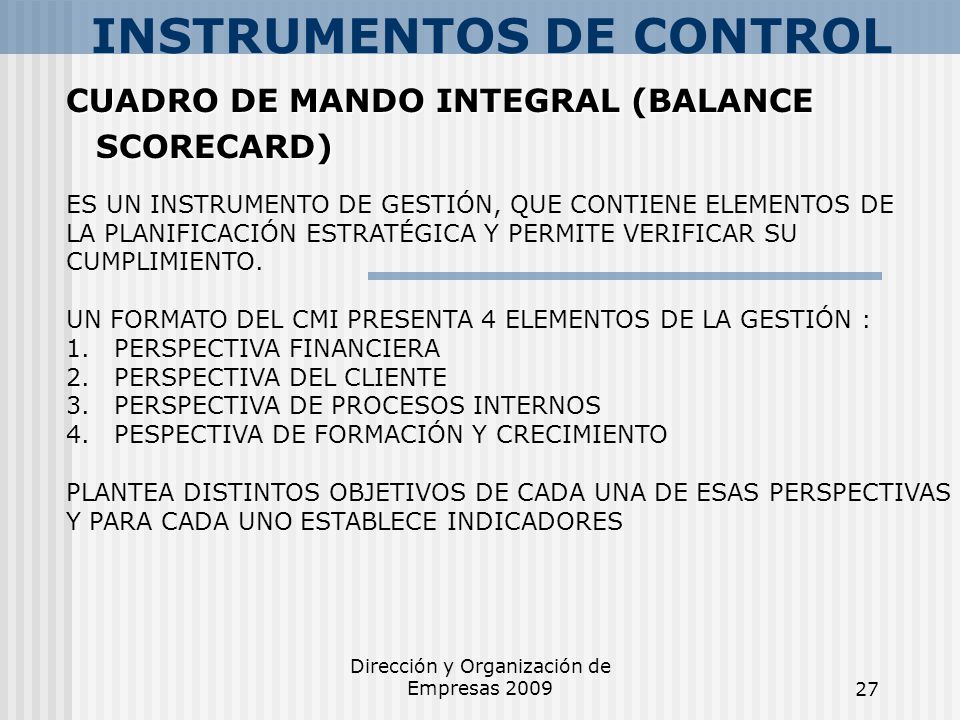 INSTRUMENTOS DE CONTROL

CUADRO DE MANDO INTEGRAL (BALANCE SCORECARD)

ES UN INSTRUMENTO DE GESTIÓN, QUE CONTIENE ELEMENTOS DE LA PLANIFICACIÓN ESTRATÉGICA Y PERMITE VERIFICAR SU CUMPLIMIENTO.

UN FORMATO DEL CMI PRESENTA 4 ELEMENTOS DE LA GESTIÓN :
1. PERSPECTIVA FINANCIERA
2. PERSPECTIVA DEL CLIENTE
3. PERSPECTIVA DE PROCESOS INTERNOS
4. PESPECTIVA DE FORMACIÓN Y CRECIMIENTO

PLANTEA DISTINTOS OBJETIVOS DE CADA UNA DE ESAS PERSPECTIVAS Y PARA CADA UNO ESTABLECE INDICADORES

Dirección y Organización de Empresas 2009

27